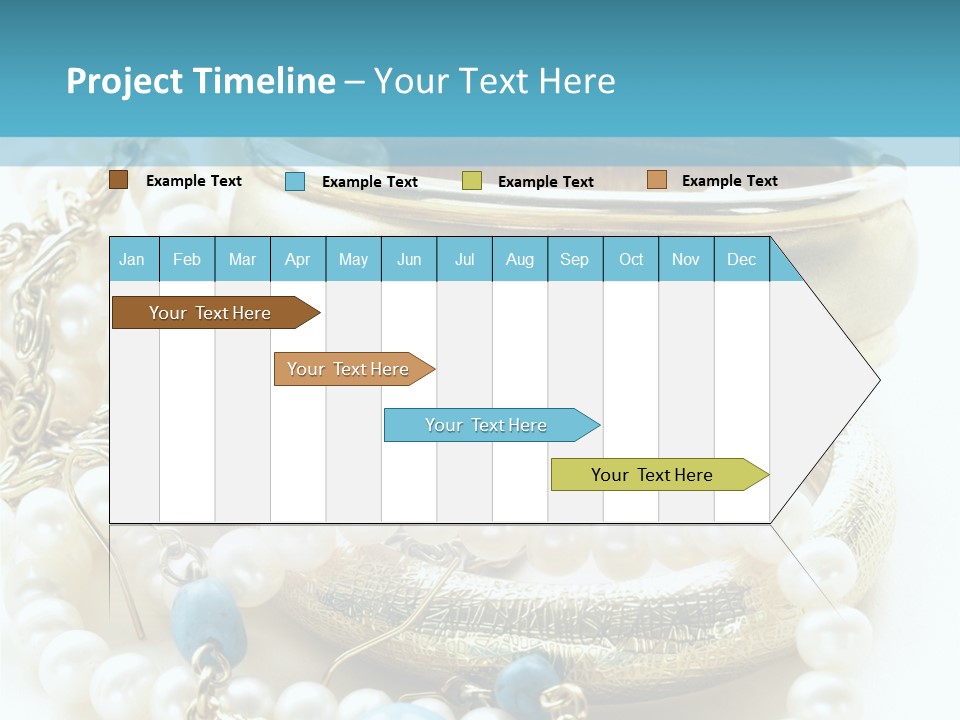 Project Timeline – Your Text Here

Example Text
Example Text
Example Text
Example Text

| Jan | Feb | Mar | Apr | May | Jun | Jul | Aug | Sep | Oct | Nov | Dec |
|---|---|---|---|---|---|---|---|---|---|---|---|

Your Text Here

Your Text Here

Your Text Here

Your Text Here